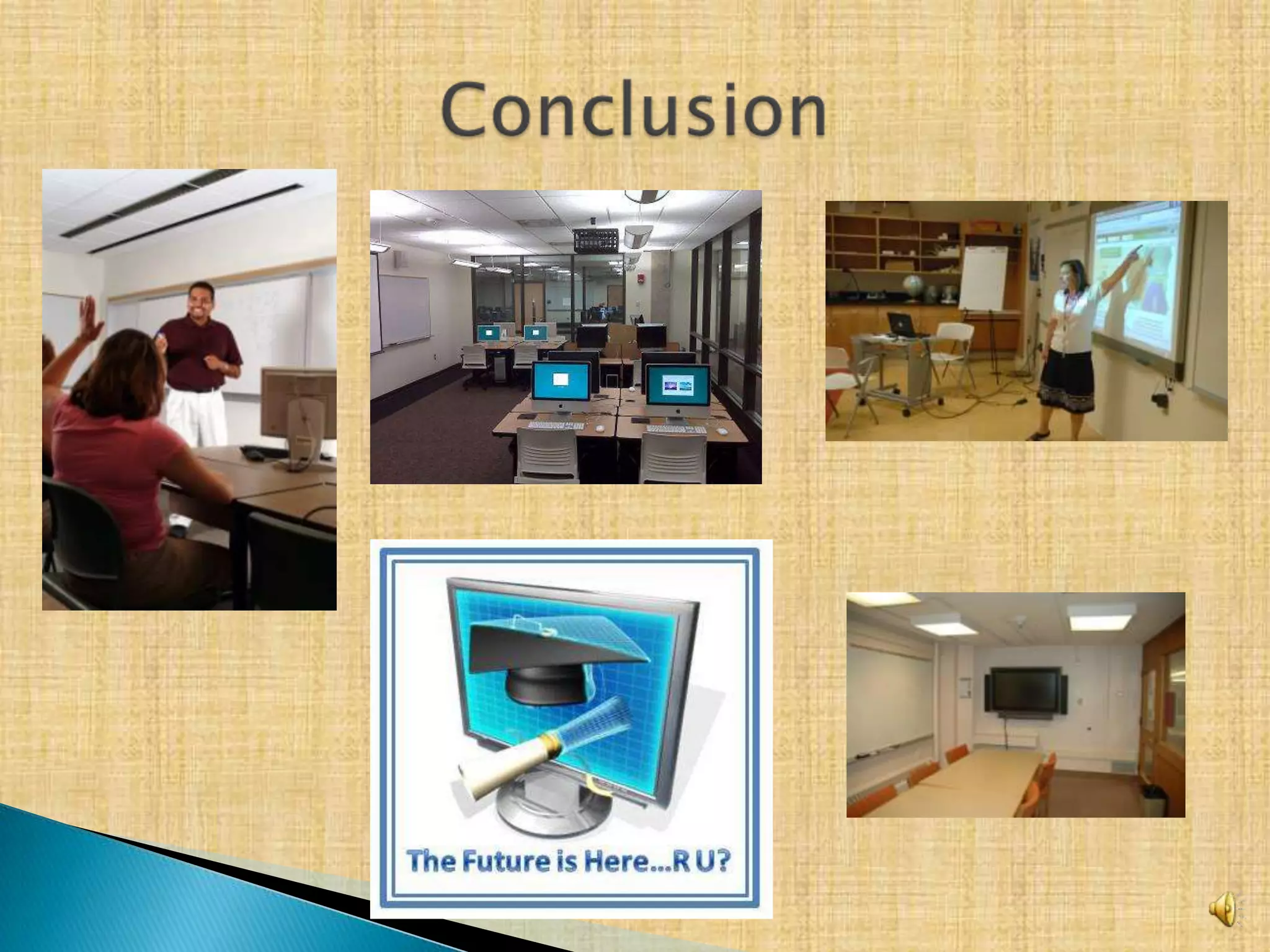 Conclusion

The Future is Here...R U?